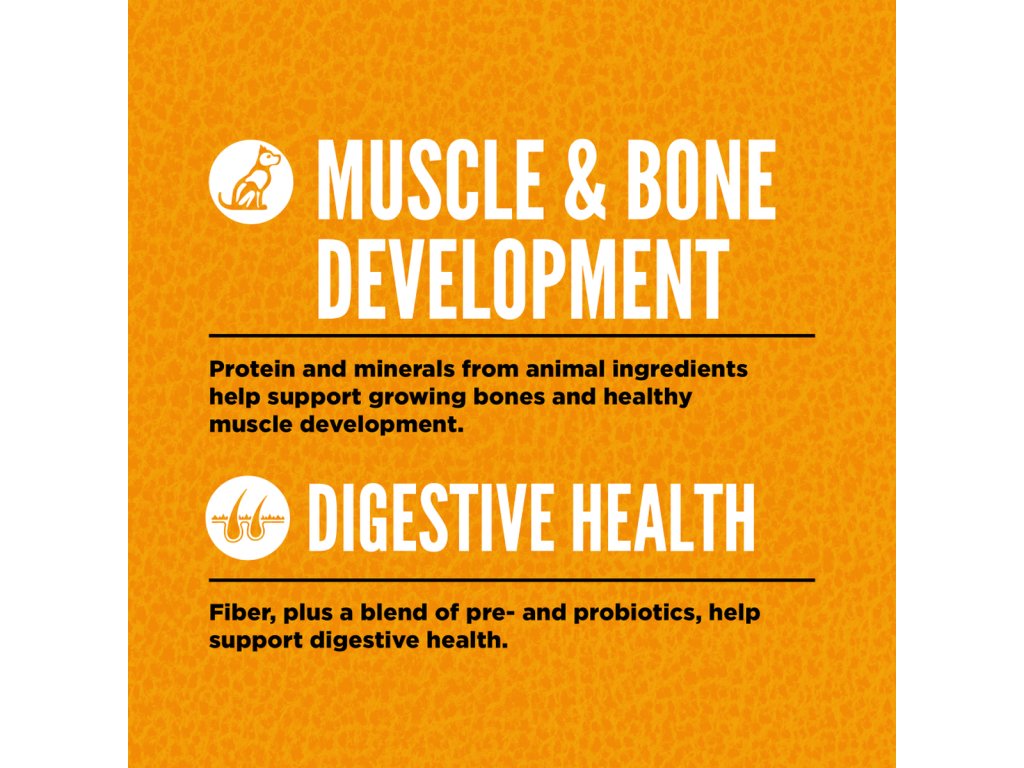 MUSCLE & BONE DEVELOPMENT

Protein and minerals from animal ingredients help support growing bones and healthy muscle development.

DIGESTIVE HEALTH

Fiber, plus a blend of pre- and probiotics, help support digestive health.